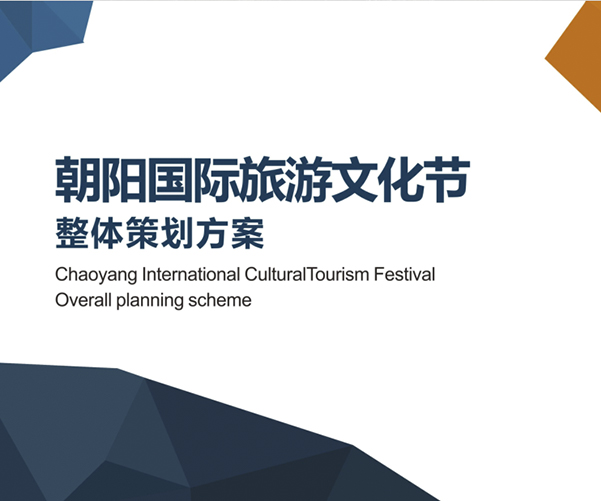 朝阳国际旅游文化节
整体策划方案
Chaoyang International CulturalTourism Festival
Overall planning scheme